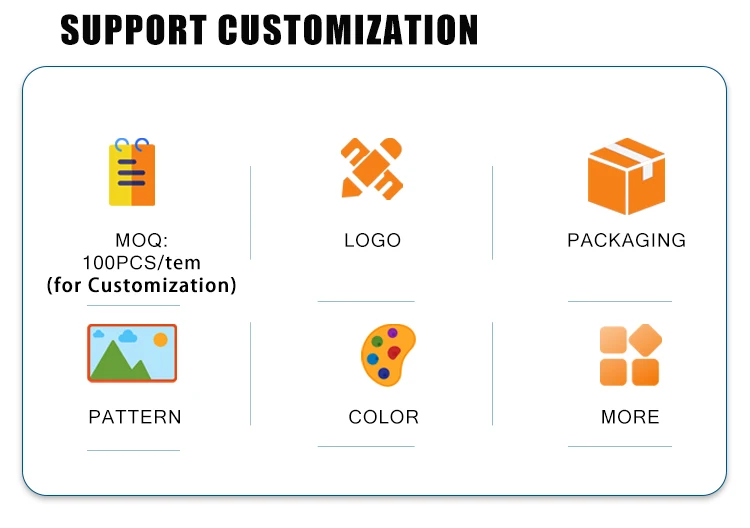 SUPPORT CUSTOMIZATION

MOQ:
100PCS/tem
(for Customization)

LOGO

PACKAGING

PATTERN

COLOR

MORE